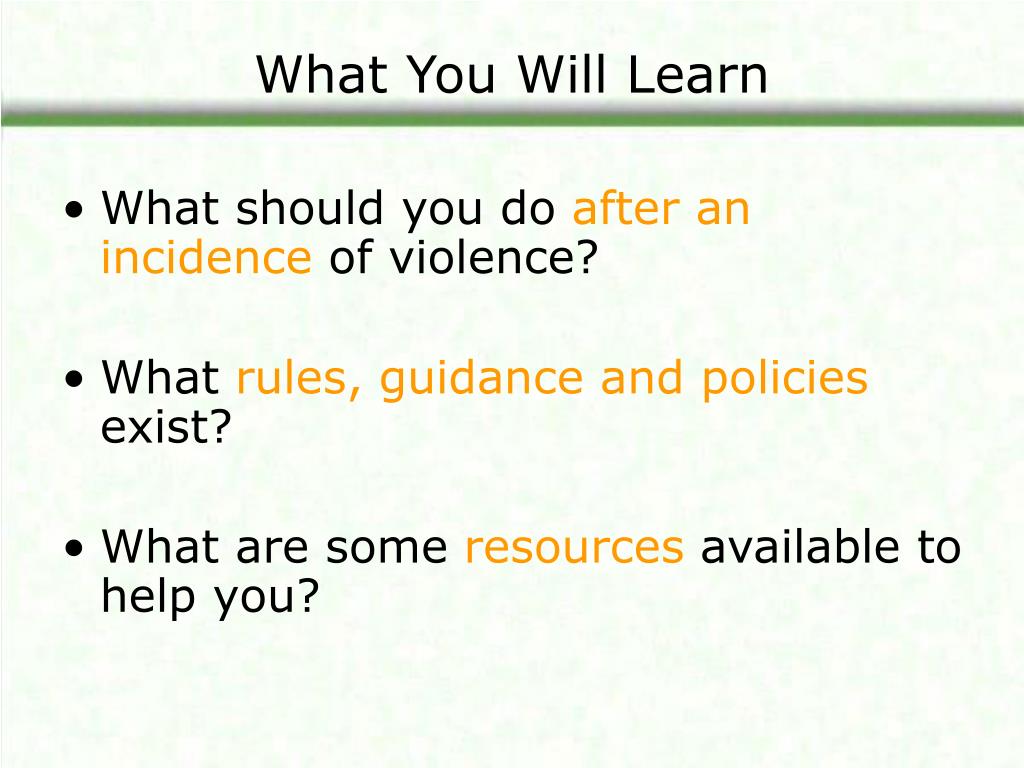 What You Will Learn

• What should you do after an incidence of violence?

• What rules, guidance and policies exist?

• What are some resources available to help you?